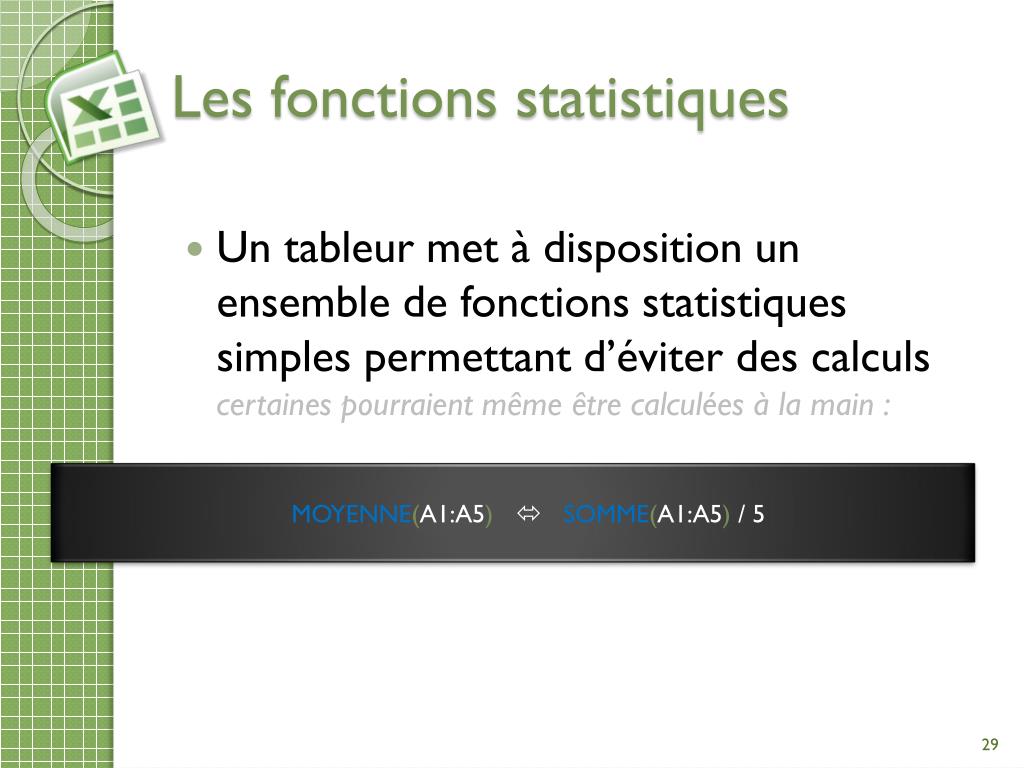 Les fonctions statistiques

• Un tableur met à disposition un ensemble de fonctions statistiques simples permettant d'éviter des calculs
certaines pourraient même être calculées à la main :

MOYENNE(A1:A5) ⇔ SOMME(A1:A5) / 5

29